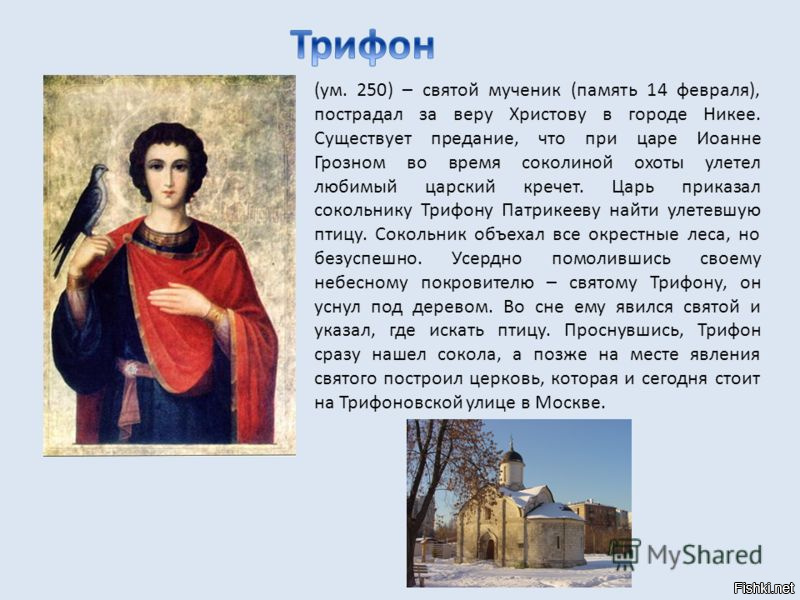 Трифон

(ум. 250) – святой мученик (память 14 февраля), пострадал за веру Христову в городе Никее. Существует предание, что при царе Иоанне Грозном во время соколиной охоты улетел любимый царский кречет. Царь приказал сокольнику Трифону Патрикееву найти улетевшую птицу. Сокольник объехал все окрестные леса, но безуспешно. Усердно помолившись своему небесному покровителю – святому Трифону, он уснул под деревом. Во сне ему явился святой и указал, где искать птицу. Проснувшись, Трифон сразу нашел сокола, а позже на месте явления святого построил церковь, которая и сегодня стоит на Трифоновской улице в Москве.

MyShared

Fishki.net